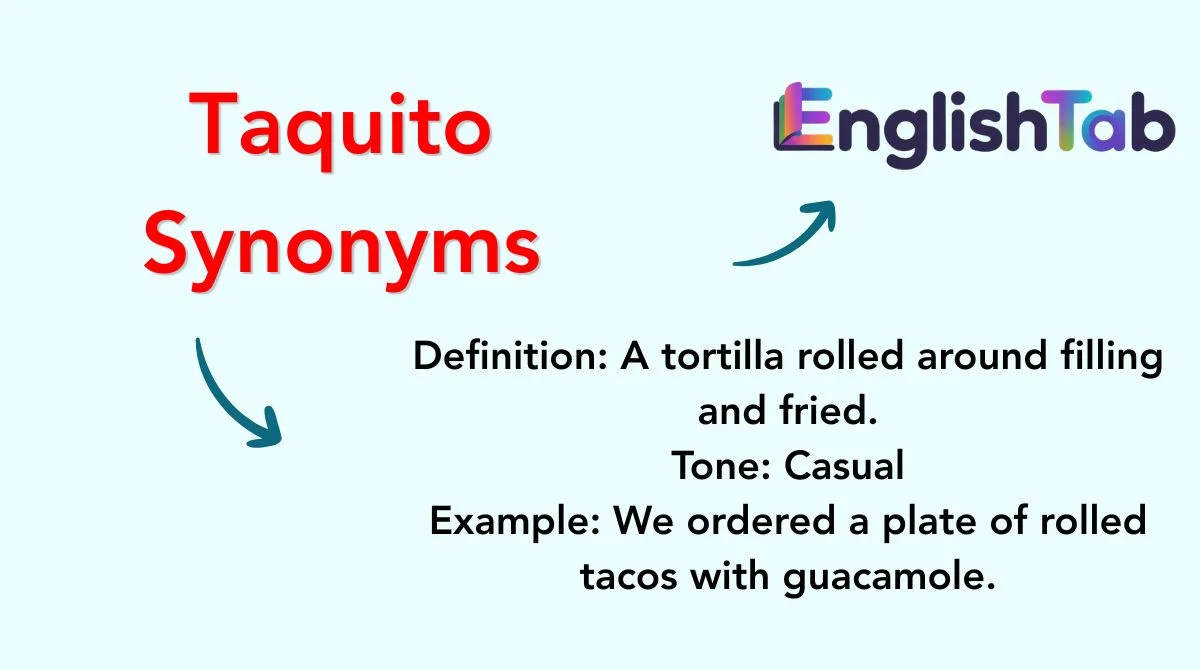 Taquito Synonyms

EnglishTab

Definition: A tortilla rolled around filling and fried.
Tone: Casual
Example: We ordered a plate of rolled tacos with guacamole.